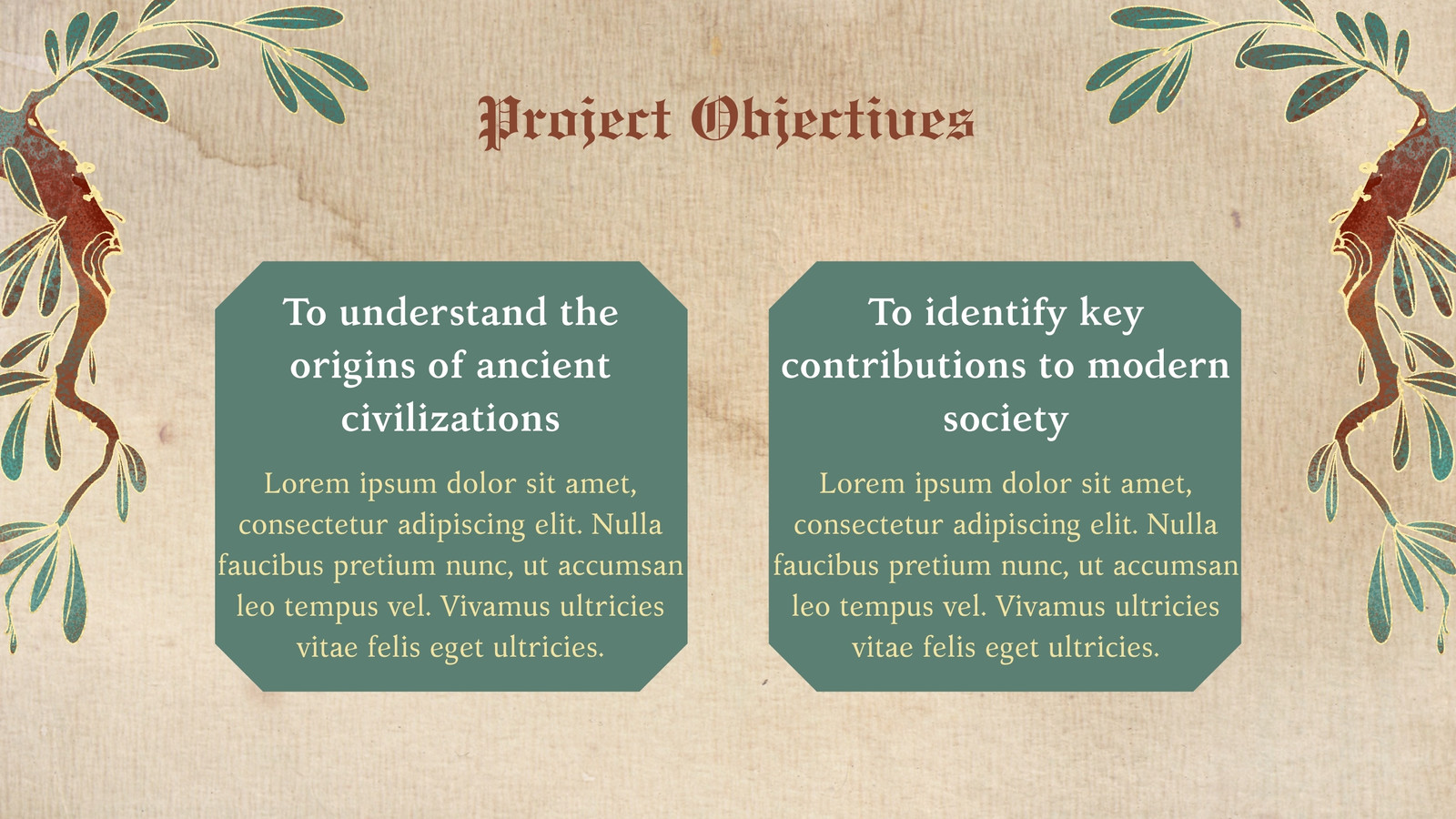 Project Objectives

To understand the origins of ancient civilizations

Lorem ipsum dolor sit amet, consectetur adipiscing elit. Nulla faucibus pretium nunc, ut accumsan leo tempus vel. Vivamus ultricies vitae felis eget ultricies.

To identify key contributions to modern society

Lorem ipsum dolor sit amet, consectetur adipiscing elit. Nulla faucibus pretium nunc, ut accumsan leo tempus vel. Vivamus ultricies vitae felis eget ultricies.